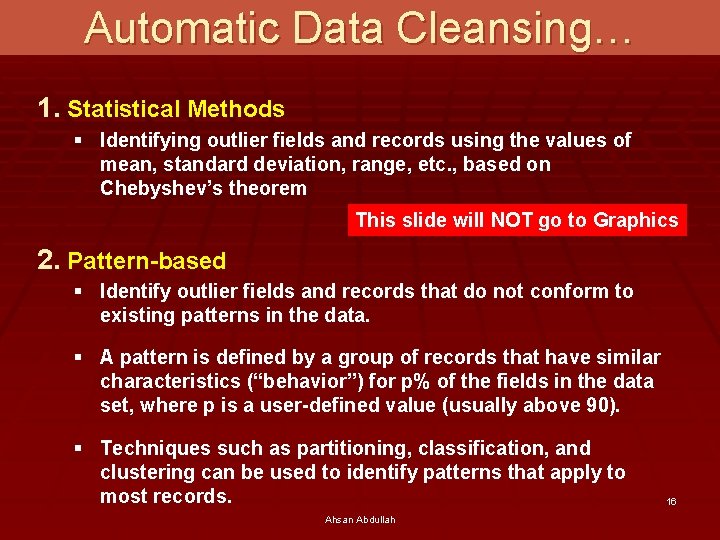 Automatic Data Cleansing…

1. Statistical Methods

▪ Identifying outlier fields and records using the values of mean, standard deviation, range, etc., based on Chebyshev's theorem

This slide will NOT go to Graphics

2. Pattern-based

▪ Identify outlier fields and records that do not conform to existing patterns in the data.

▪ A pattern is defined by a group of records that have similar characteristics ("behavior") for p% of the fields in the data set, where p is a user-defined value (usually above 90).

▪ Techniques such as partitioning, classification, and clustering can be used to identify patterns that apply to most records.

16

Ahsan Abdullah